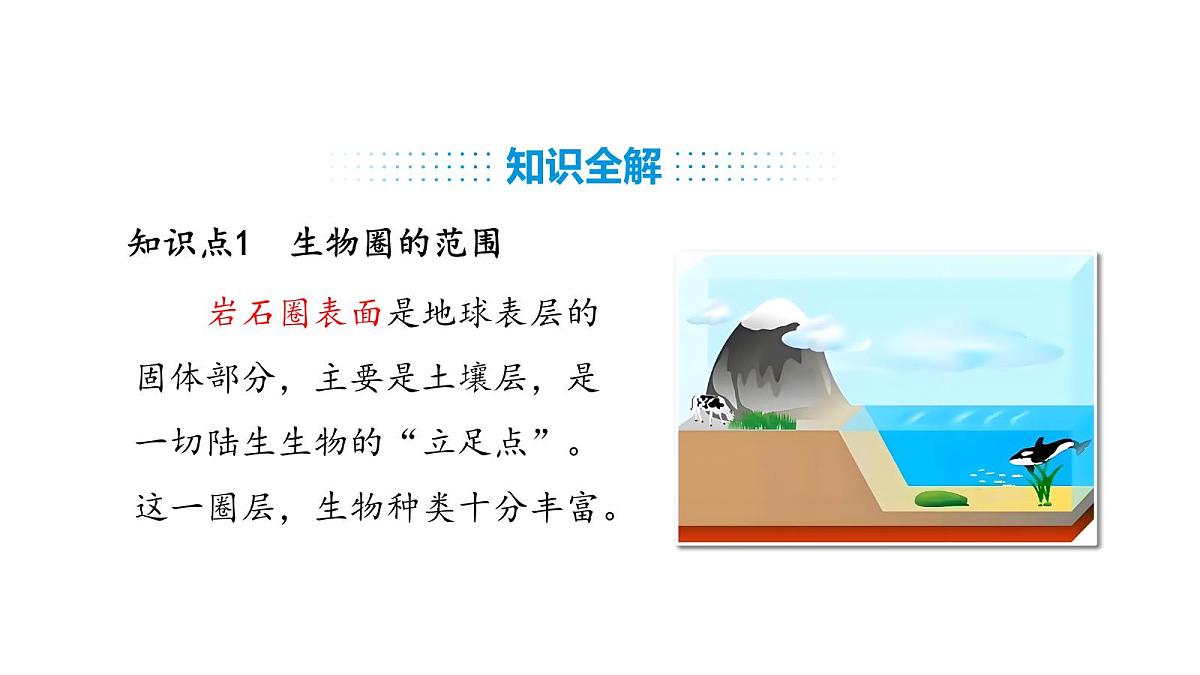 知识全解

知识点1　生物圈的范围

岩石圈表面是地球表层的固体部分，主要是土壤层，是一切陆生生物的“立足点”。这一圈层，生物种类十分丰富。